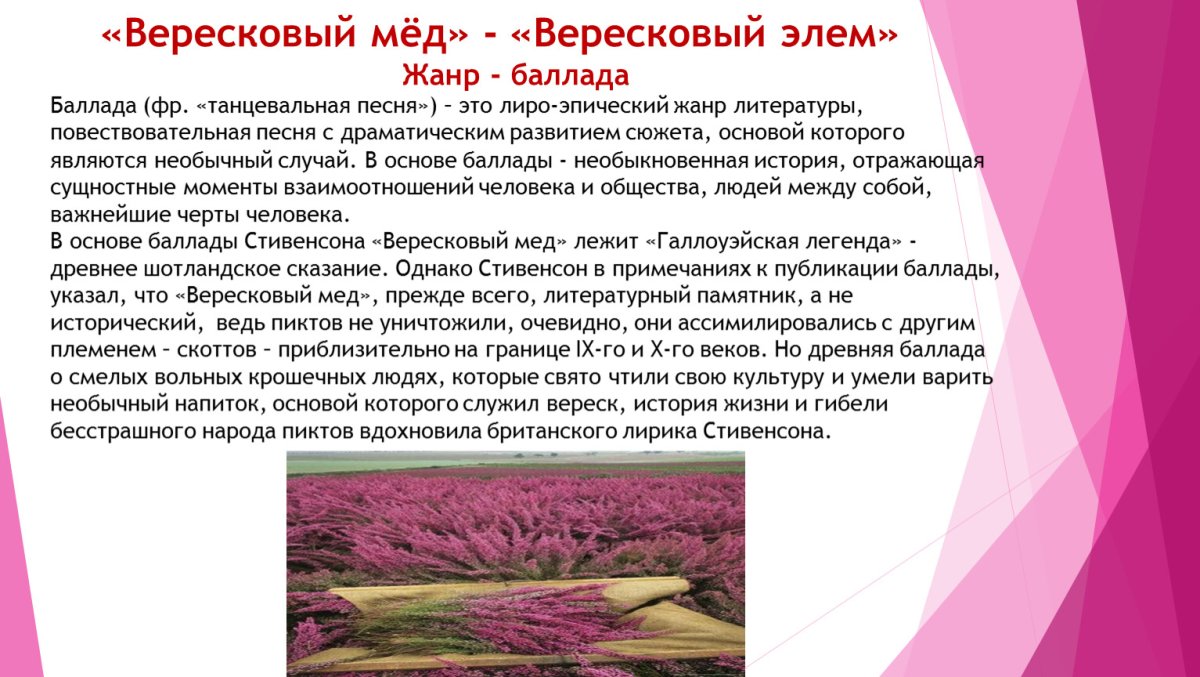 «Вересковый мёд» - «Вересковый элем»
Жанр - баллада

Баллада (фр. «танцевальная песня») – это лиро-эпический жанр литературы, повествовательная песня с драматическим развитием сюжета, основой которого являются необычный случай. В основе баллады - необыкновенная история, отражающая сущностные моменты взаимоотношений человека и общества, людей между собой, важнейшие черты человека.
В основе баллады Стивенсона «Вересковый мед» лежит «Галлоуэйская легенда» - древнее шотландское сказание. Однако Стивенсон в примечаниях к публикации баллады, указал, что «Вересковый мед», прежде всего, литературный памятник, а не исторический, ведь пиктов не уничтожили, очевидно, они ассимилировались с другим племенем – скоттов – приблизительно на границе IX-го и X-го веков. Но древняя баллада о смелых вольных крошечных людях, которые свято чтили свою культуру и умели варить необычный напиток, основой которого служил вереск, история жизни и гибели бесстрашного народа пиктов вдохновила британского лирика Стивенсона.